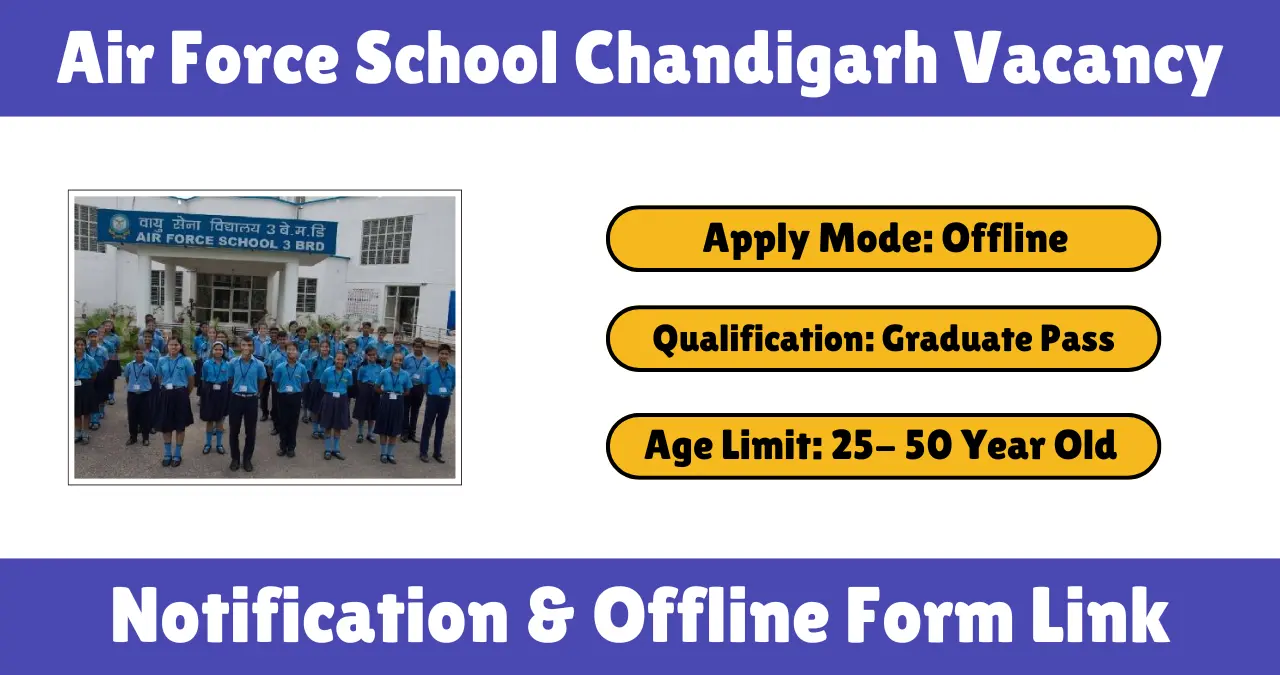 Air Force School Chandigarh Vacancy

वायु सेना विद्यालय 3 बे.म.डि
AIR FORCE SCHOOL 3 BRD

Apply Mode: Offline

Qualification: Graduate Pass

Age Limit: 25– 50 Year Old

Notification & Offline Form Link